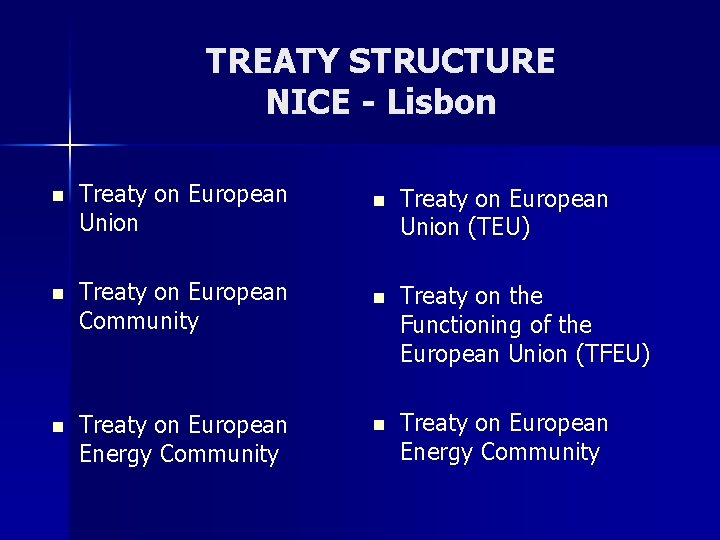 TREATY STRUCTURE
NICE - Lisbon

- Treaty on European Union
- Treaty on European Community
- Treaty on European Energy Community

- Treaty on European Union (TEU)
- Treaty on the Functioning of the European Union (TFEU)
- Treaty on European Energy Community